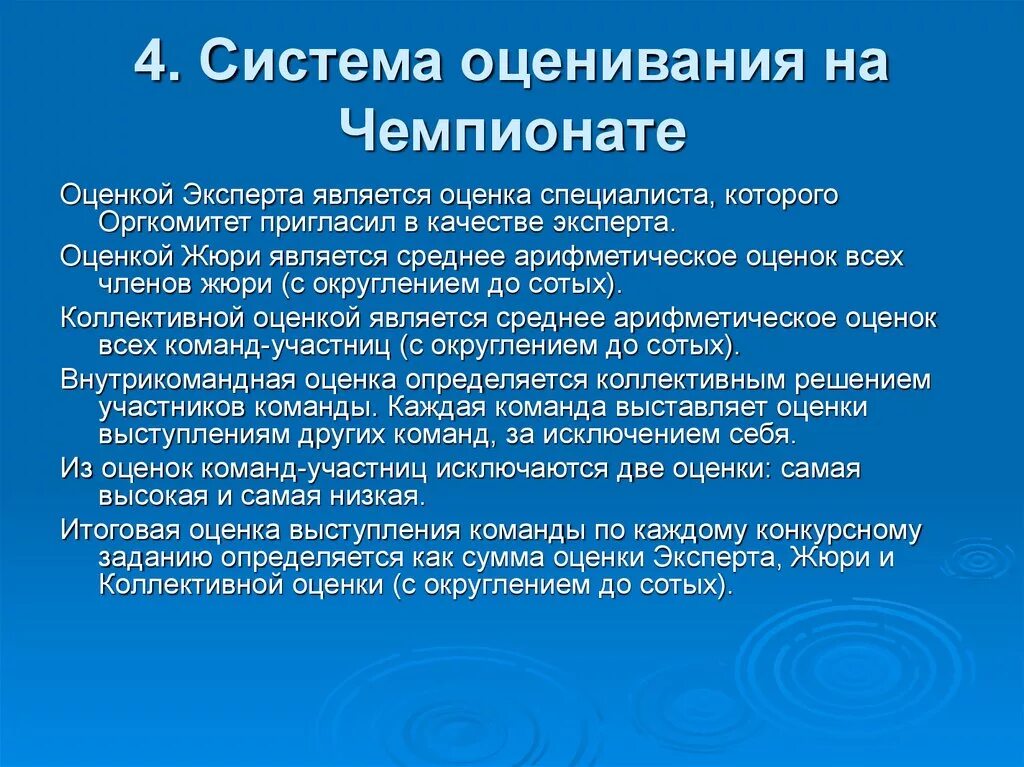 4. Система оценивания на Чемпионате

Оценкой Эксперта является оценка специалиста, которого Оргкомитет пригласил в качестве эксперта.

Оценкой Жюри является среднее арифметическое оценок всех членов жюри (с округлением до сотых).

Коллективной оценкой является среднее арифметическое оценок всех команд-участниц (с округлением до сотых).

Внутрикомандная оценка определяется коллективным решением участников команды. Каждая команда выставляет оценки выступлениям других команд, за исключением себя.

Из оценок команд-участниц исключаются две оценки: самая высокая и самая низкая.

Итоговая оценка выступления команды по каждому конкурсному заданию определяется как сумма оценки Эксперта, Жюри и Коллективной оценки (с округлением до сотых).